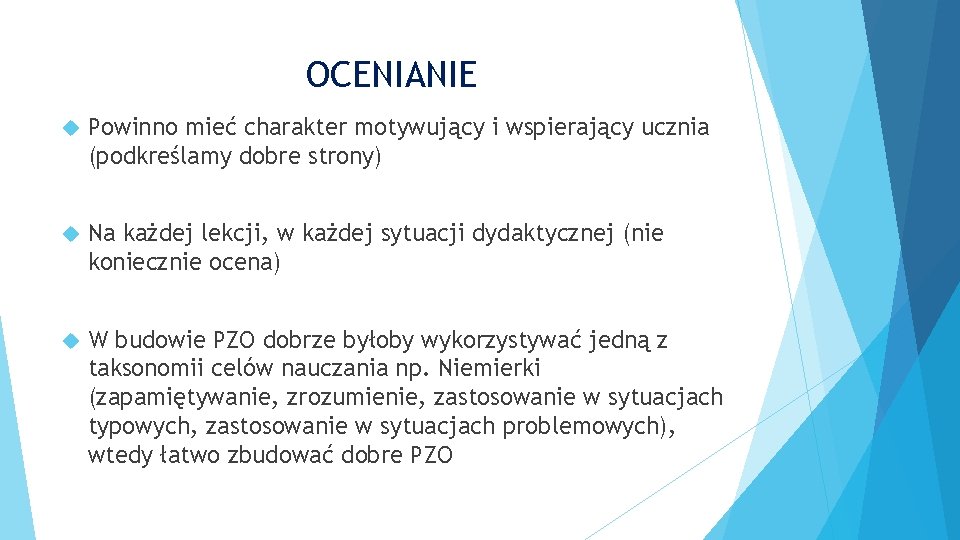 OCENIANIE

Powinno mieć charakter motywujący i wspierający ucznia (podkreślamy dobre strony)

Na każdej lekcji, w każdej sytuacji dydaktycznej (nie koniecznie ocena)

W budowie PZO dobrze byłoby wykorzystywać jedną z taksonomii celów nauczania np. Niemierki (zapamiętywanie, zrozumienie, zastosowanie w sytuacjach typowych, zastosowanie w sytuacjach problemowych), wtedy łatwo zbudować dobre PZO